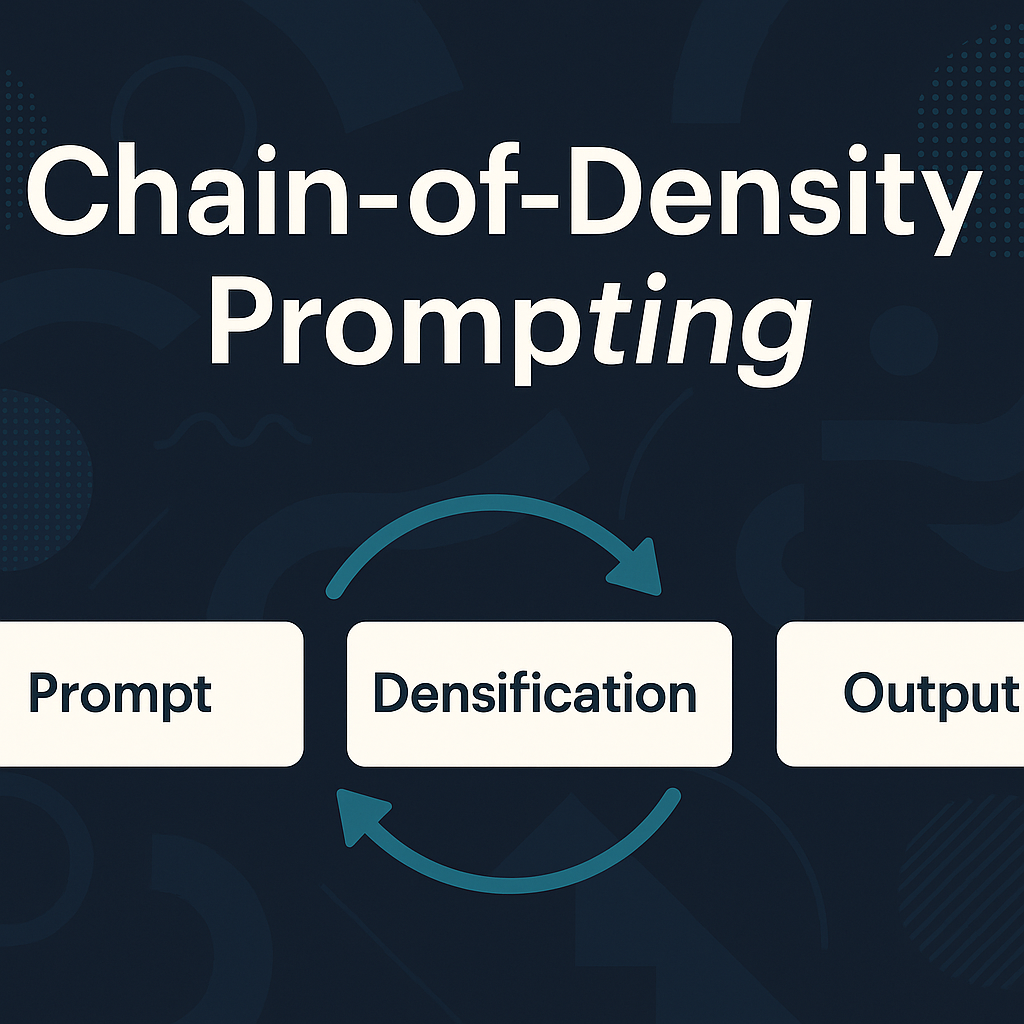 Chain-of-Density Prompting

Prompt

Densification

Output